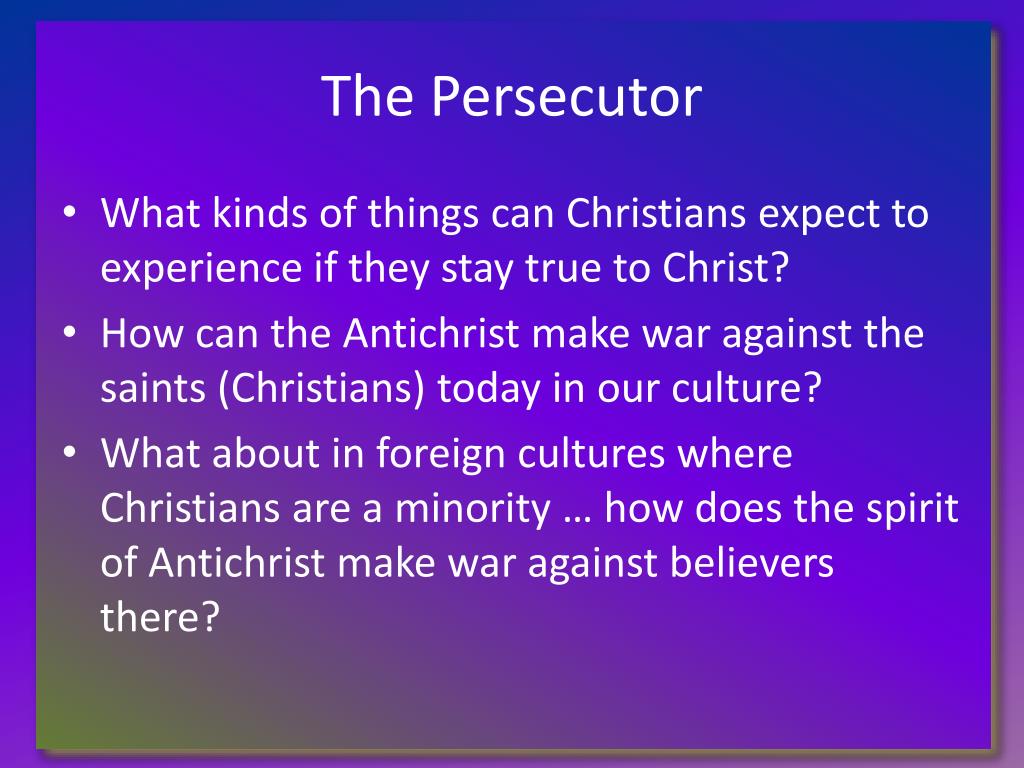 The Persecutor

• What kinds of things can Christians expect to experience if they stay true to Christ?

• How can the Antichrist make war against the saints (Christians) today in our culture?

• What about in foreign cultures where Christians are a minority … how does the spirit of Antichrist make war against believers there?